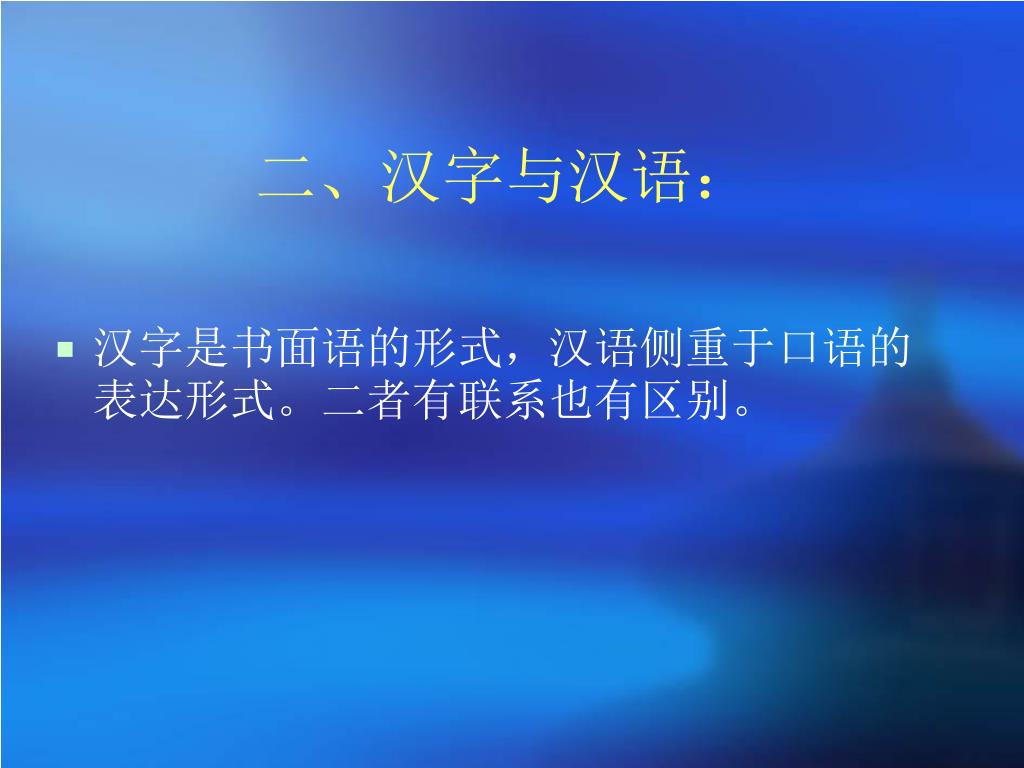 二、汉字与汉语：

汉字是书面语的形式，汉语侧重于口语的表达形式。二者有联系也有区别。